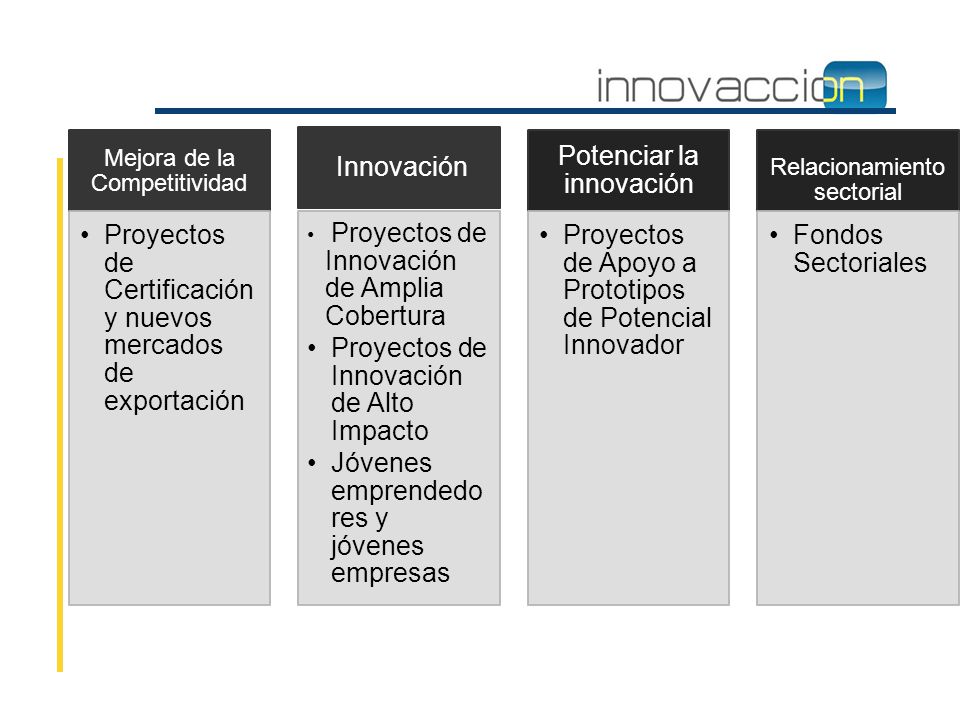 innovaccion

Mejora de la Competitividad

• Proyectos de Certificación y nuevos mercados de exportación

Innovación

• Proyectos de Innovación de Amplia Cobertura
• Proyectos de Innovación de Alto Impacto
• Jóvenes emprendedores y jóvenes empresas

Potenciar la innovación

• Proyectos de Apoyo a Prototipos de Potencial Innovador

Relacionamiento sectorial

• Fondos Sectoriales